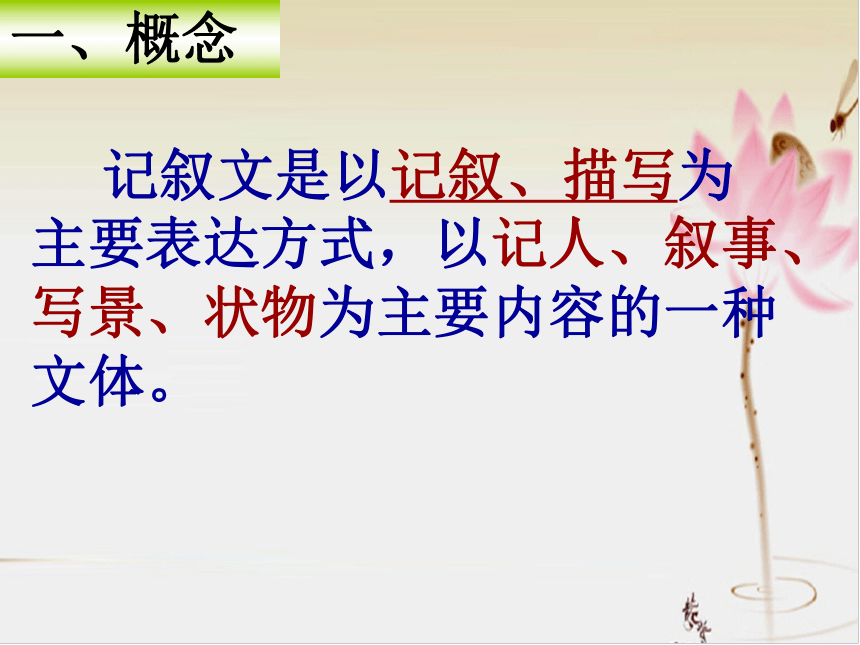 一、概念

记叙文是以记叙、描写为主要表达方式，以记人、叙事、写景、状物为主要内容的一种文体。